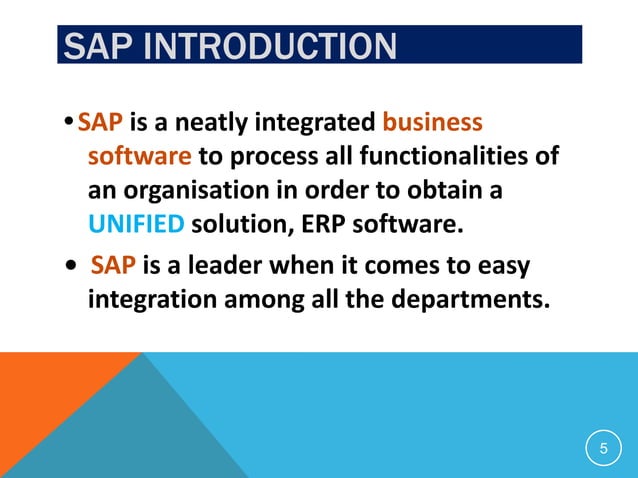 SAP INTRODUCTION

• SAP is a neatly integrated business software to process all functionalities of an organisation in order to obtain a UNIFIED solution, ERP software.

• SAP is a leader when it comes to easy integration among all the departments.

5